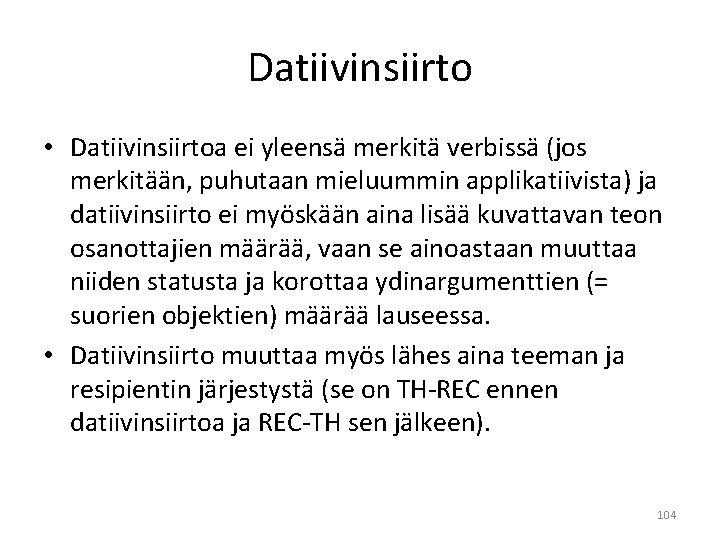 Datiivinsiirto

• Datiivinsiirtoa ei yleensä merkitä verbissä (jos merkitään, puhutaan mieluummin applikatiivista) ja datiivinsiirto ei myöskään aina lisää kuvattavan teon osanottajien määrää, vaan se ainoastaan muuttaa niiden statusta ja korottaa ydinargumenttien (= suorien objektien) määrää lauseessa.

• Datiivinsiirto muuttaa myös lähes aina teeman ja resipientin järjestystä (se on TH-REC ennen datiivinsiirtoa ja REC-TH sen jälkeen).

104